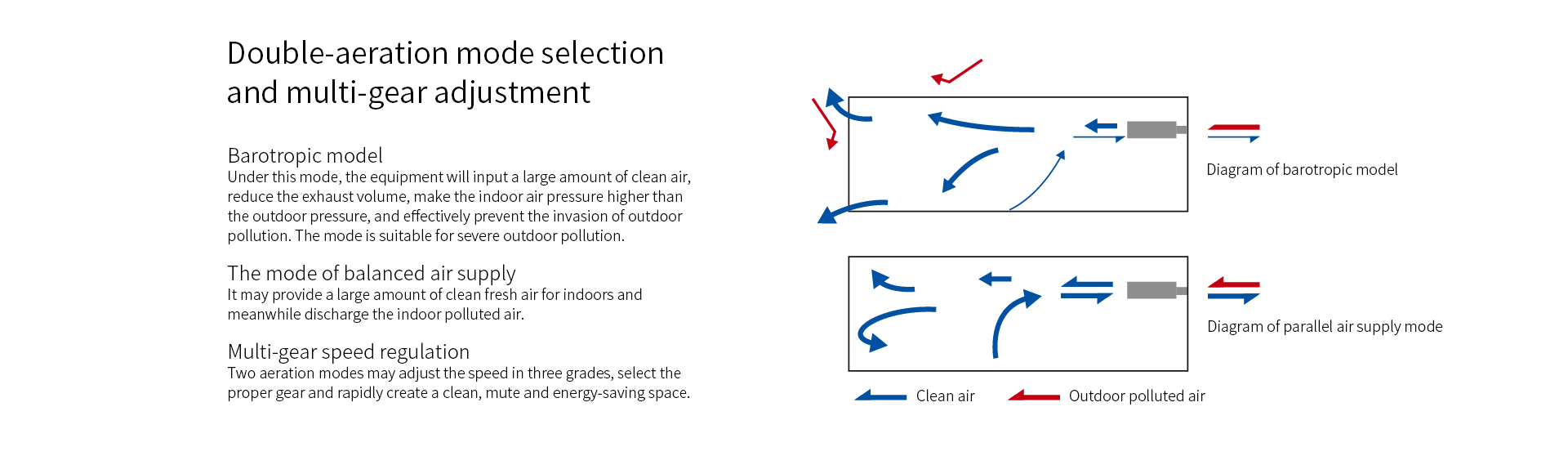 Double-aeration mode selection and multi-gear adjustment

Barotropic model
Under this mode, the equipment will input a large amount of clean air, reduce the exhaust volume, make the indoor air pressure higher than the outdoor pressure, and effectively prevent the invasion of outdoor pollution. The mode is suitable for severe outdoor pollution.

The mode of balanced air supply
It may provide a large amount of clean fresh air for indoors and meanwhile discharge the indoor polluted air.

Multi-gear speed regulation
Two aeration modes may adjust the speed in three grades, select the proper gear and rapidly create a clean, mute and energy-saving space.

Diagram of barotropic model

Diagram of parallel air supply mode

Clean air

Outdoor polluted air